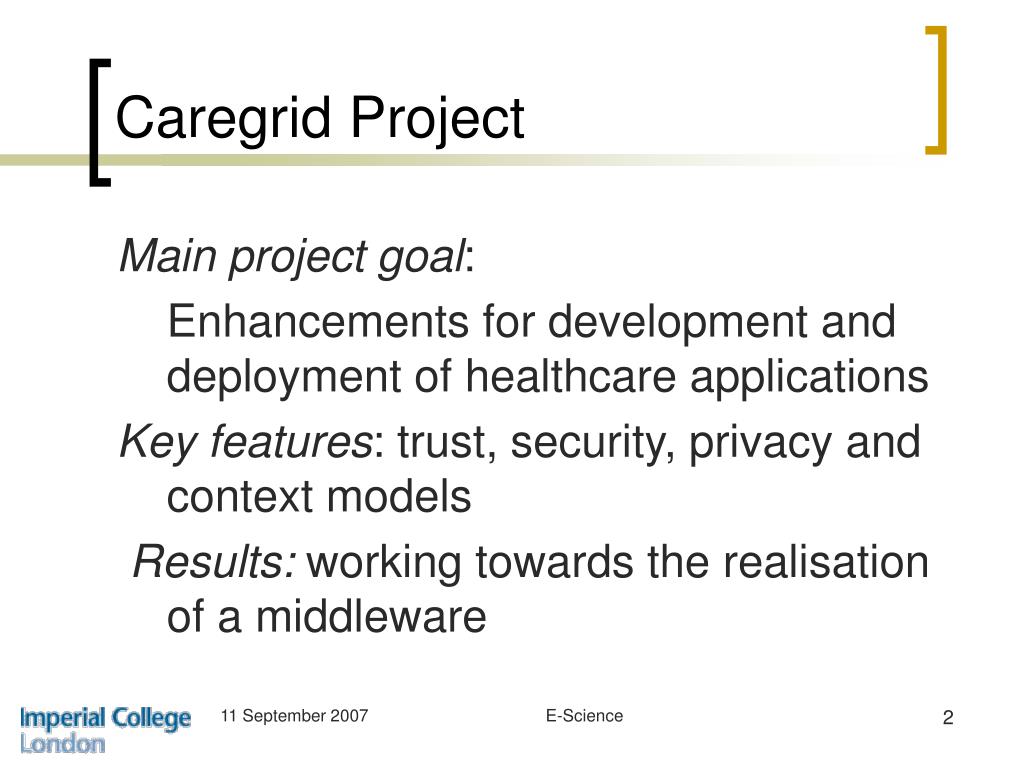 Caregrid Project

Main project goal:

Enhancements for development and deployment of healthcare applications

Key features: trust, security, privacy and context models

Results: working towards the realisation of a middleware

Imperial College London

11 September 2007

E-Science

2